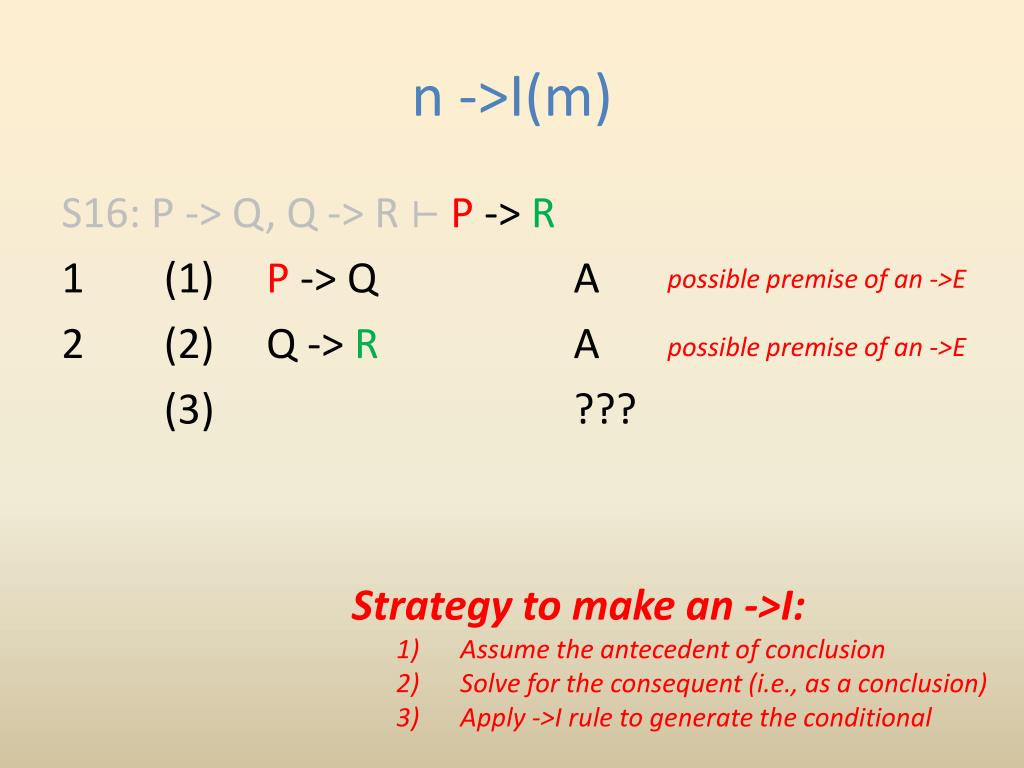 n ->I(m)

S16: P -> Q, Q -> R ⊢ P -> R

1 (1) P -> Q A possible premise of an ->E

2 (2) Q -> R A possible premise of an ->E

(3) ???

Strategy to make an ->I:

1) Assume the antecedent of conclusion
2) Solve for the consequent (i.e., as a conclusion)
3) Apply ->I rule to generate the conditional